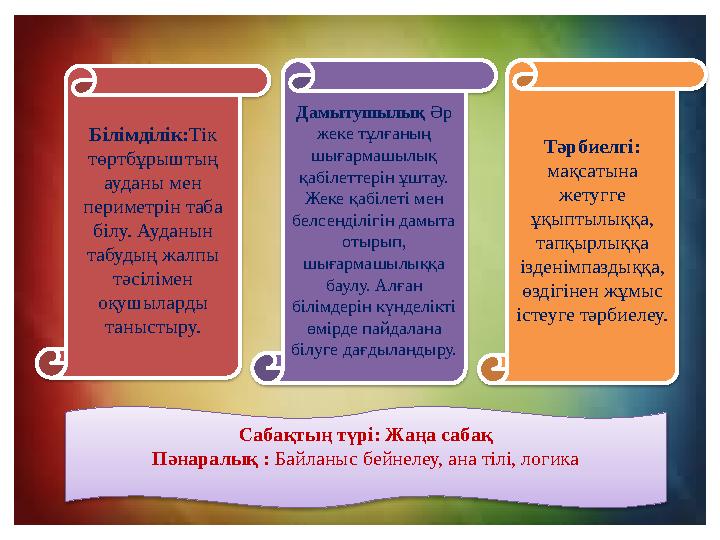 Білімділік:Тік төртбұрыштың ауданы мен периметрін таба білу. Ауданын табудың жалпы тәсілімен оқушыларды таныстыру.

Дамытушылық Әр жеке тұлғаның шығармашылық қабілеттерін ұштау. Жеке қабілеті мен белсенділігін дамыта отырып, шығармашылыққа баулу. Алған білімдерін күнделікті өмірде пайдалана білуге дағдыландыру.

Тәрбиелгі: мақсатына жетугге ұқыптылыққа, тапқырлыққа ізденімпаздыққа, өздігінен жұмыс істеуге тәрбиелеу.

Сабақтың түрі: Жаңа сабақ
Пәнаралық : Байланыс бейнелеу, ана тілі, логика